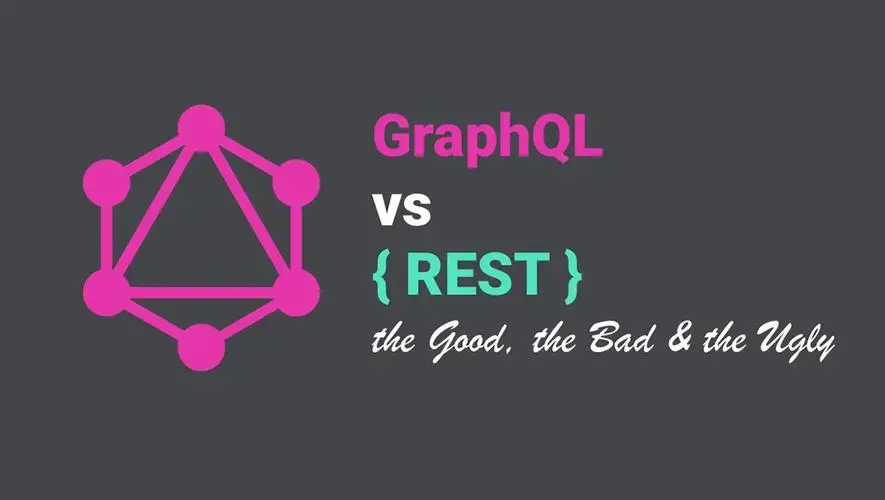 GraphQL
vs
{ REST }
the Good, the Bad & the Ugly